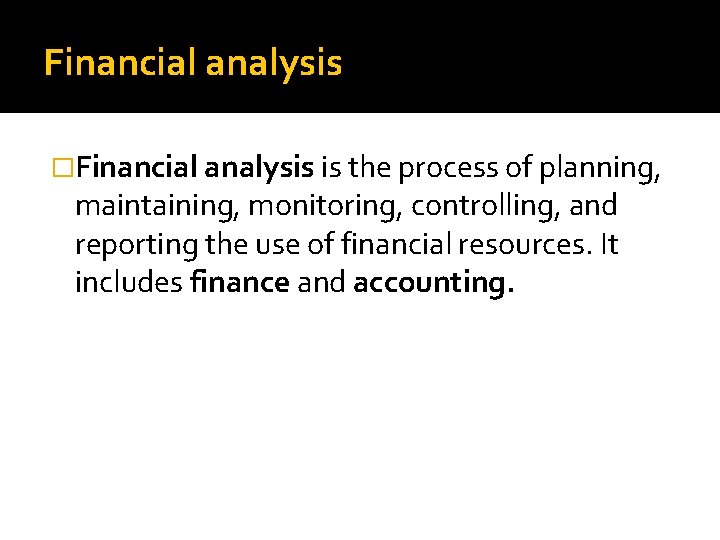 Financial analysis

□Financial analysis is the process of planning, maintaining, monitoring, controlling, and reporting the use of financial resources. It includes finance and accounting.